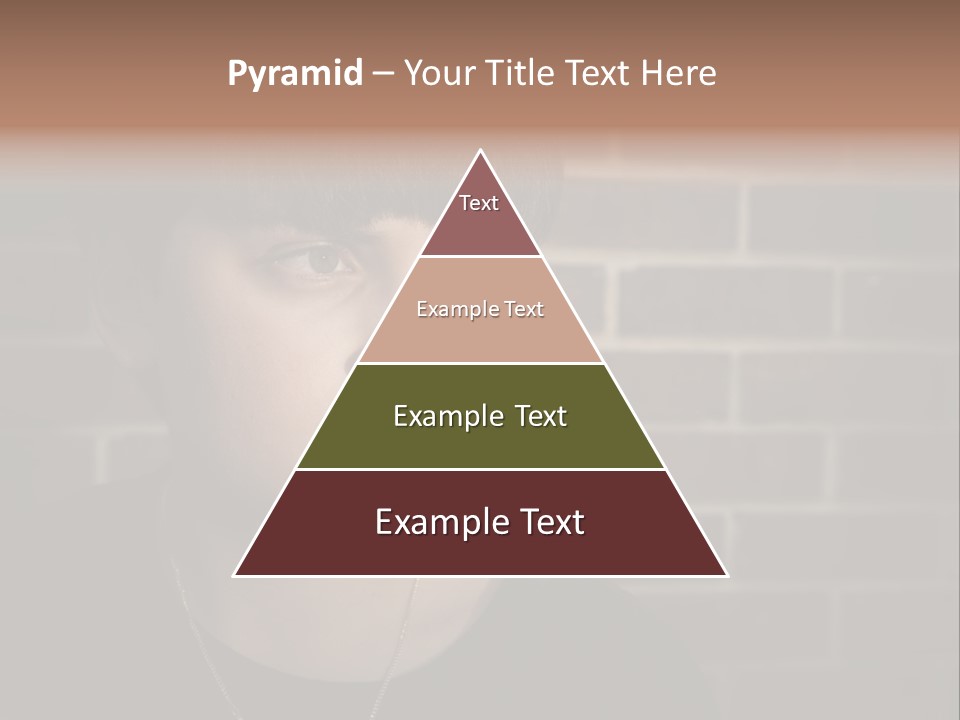 Pyramid – Your Title Text Here

Text

Example Text

Example Text

Example Text